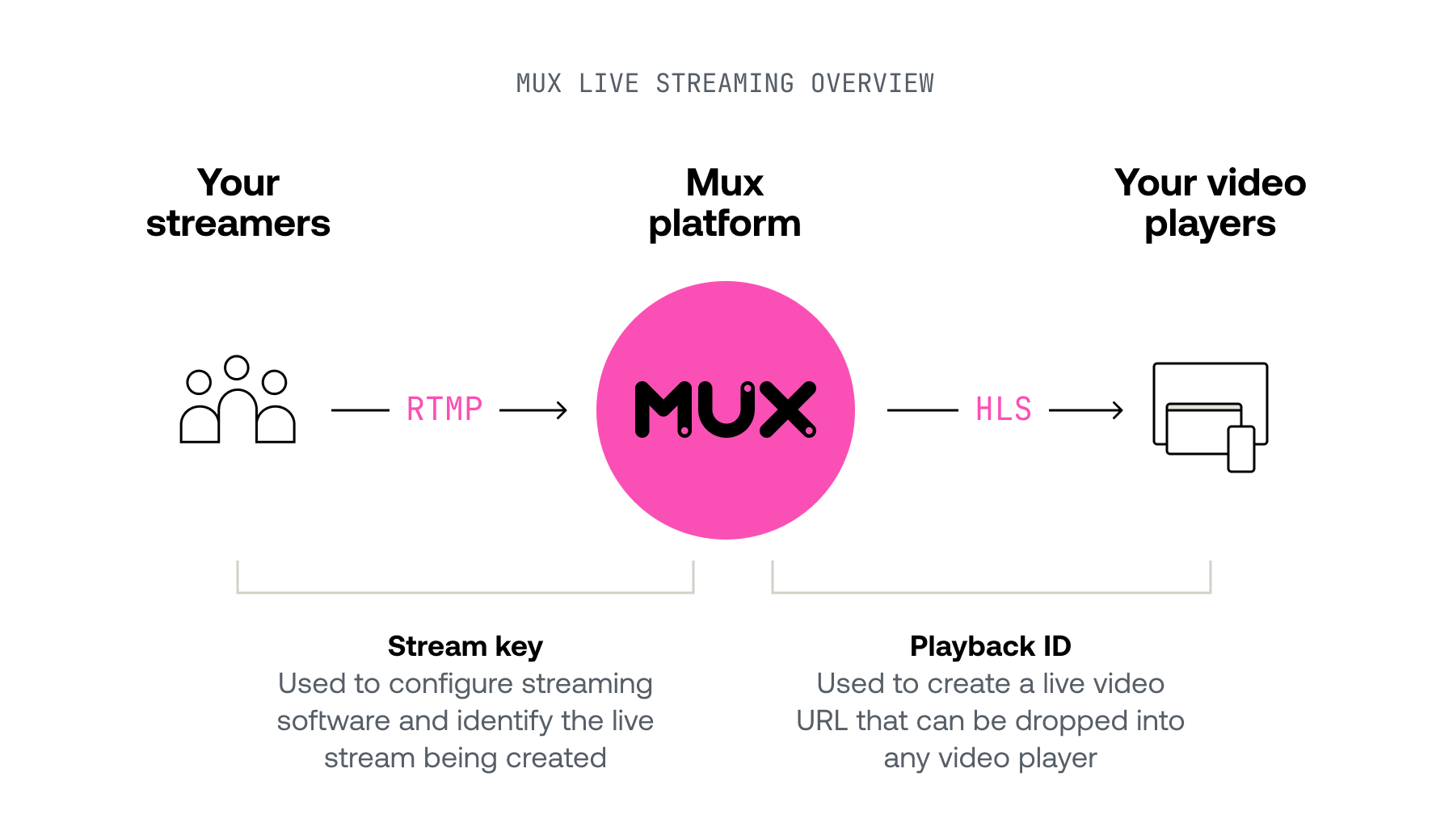 MUX LIVE STREAMING OVERVIEW

Your streamers

Mux platform

Your video players

RTMP

MUX

HLS

Stream key
Used to configure streaming software and identify the live stream being created

Playback ID
Used to create a live video URL that can be dropped into any video player